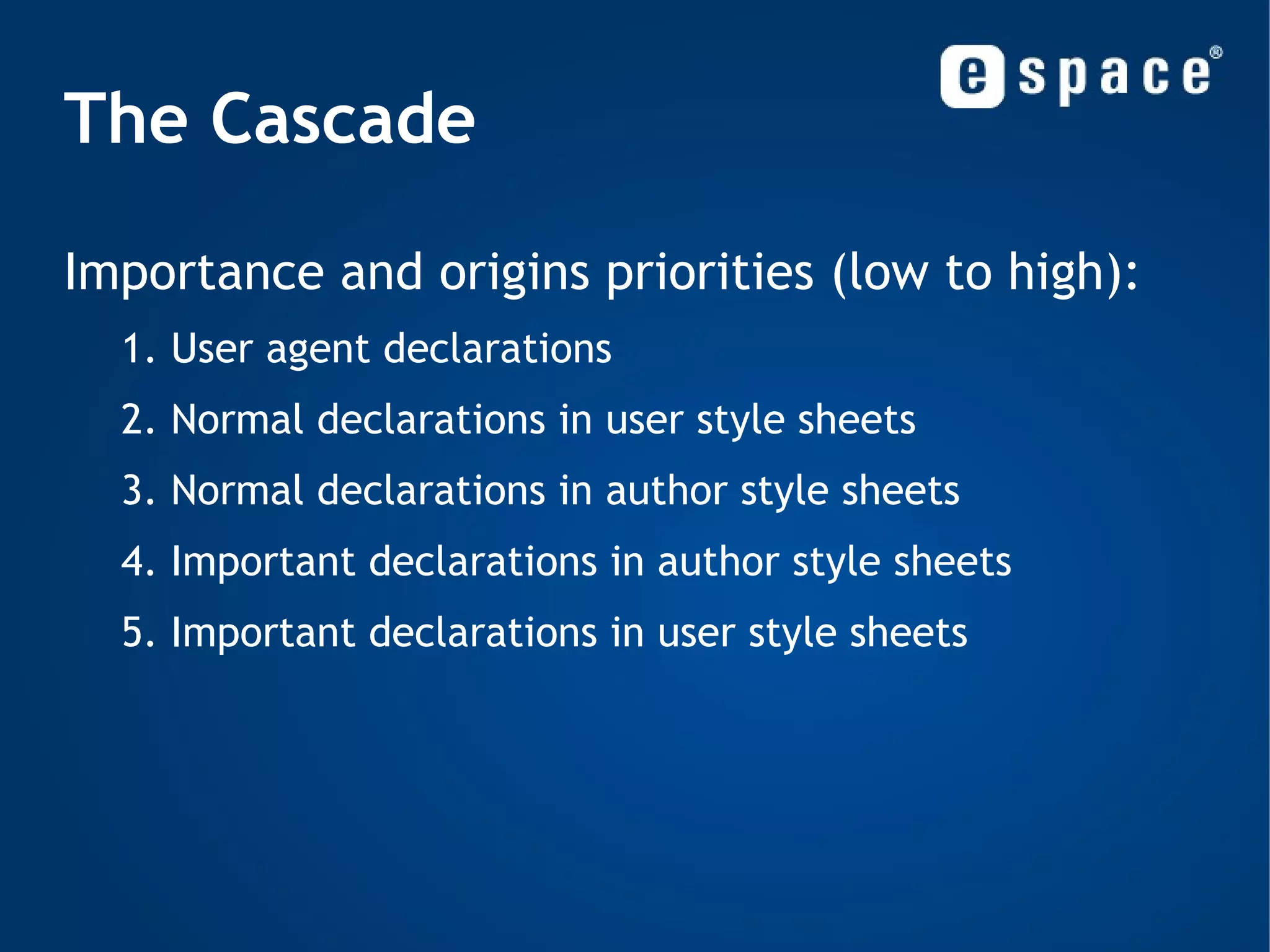 espace®

The Cascade

Importance and origins priorities (low to high):

1. User agent declarations
2. Normal declarations in user style sheets
3. Normal declarations in author style sheets
4. Important declarations in author style sheets
5. Important declarations in user style sheets